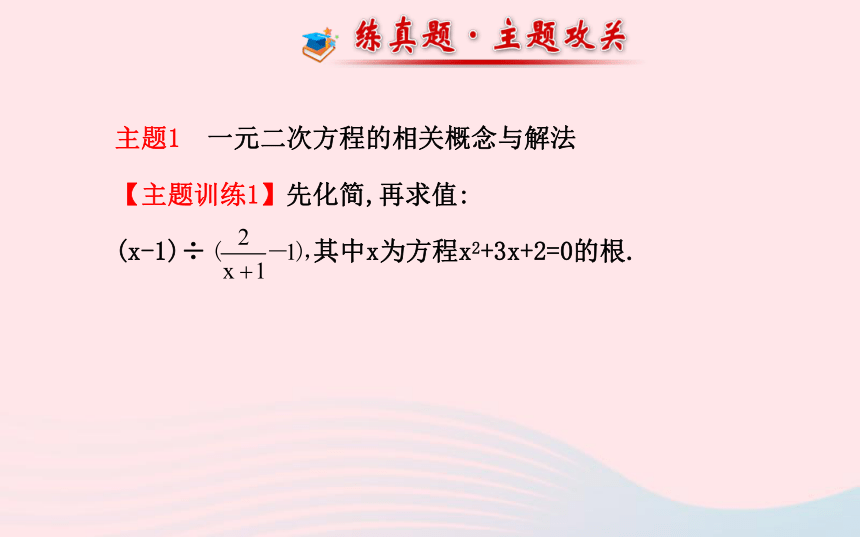 练真题·主题攻关

主题1　一元二次方程的相关概念与解法

【主题训练1】先化简,再求值:

$(x-1)\div(\frac{2}{x+1}-1)$,其中x为方程$x^2+3x+2=0$的根.